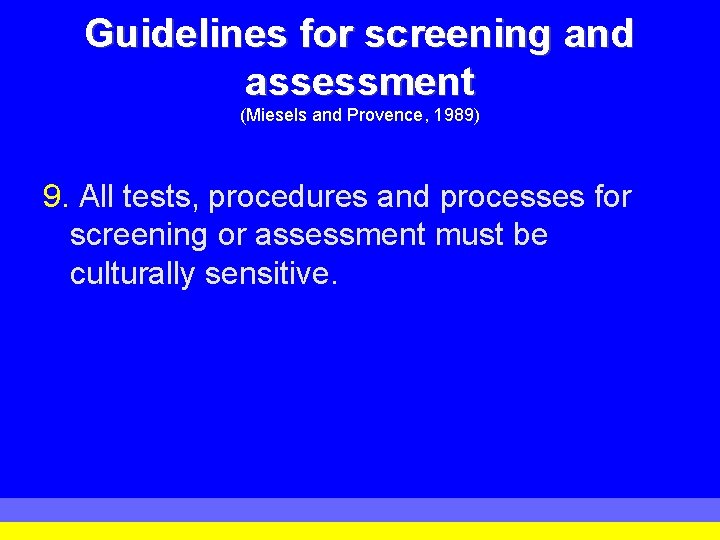 Guidelines for screening and assessment
(Miesels and Provence, 1989)

9. All tests, procedures and processes for screening or assessment must be culturally sensitive.